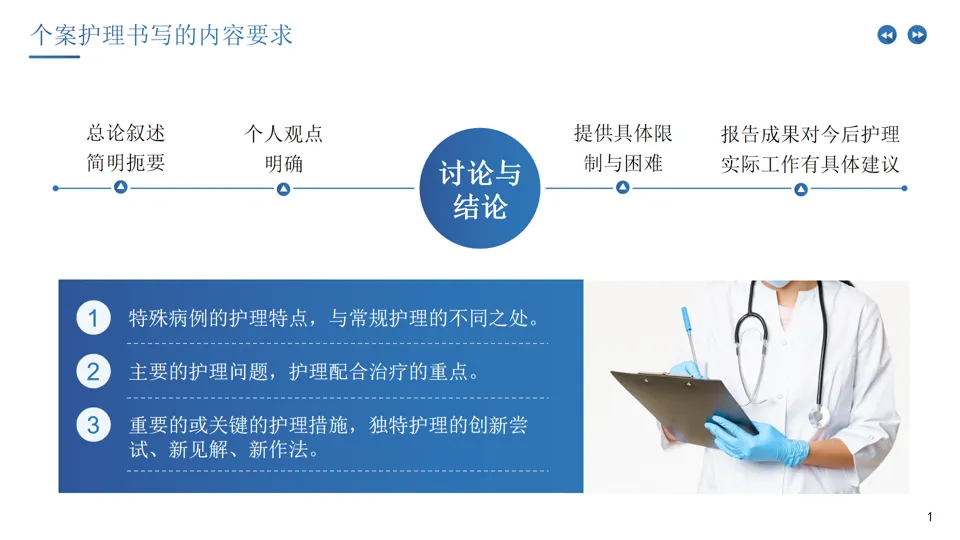 个案护理书写的内容要求

总论叙述简明扼要

个人观点明确

讨论与结论

提供具体限制与困难

报告成果对今后护理实际工作有具体建议

1 特殊病例的护理特点，与常规护理的不同之处。

2 主要的护理问题，护理配合治疗的重点。

3 重要的或关键的护理措施，独特护理的创新尝试、新见解、新作法。

1